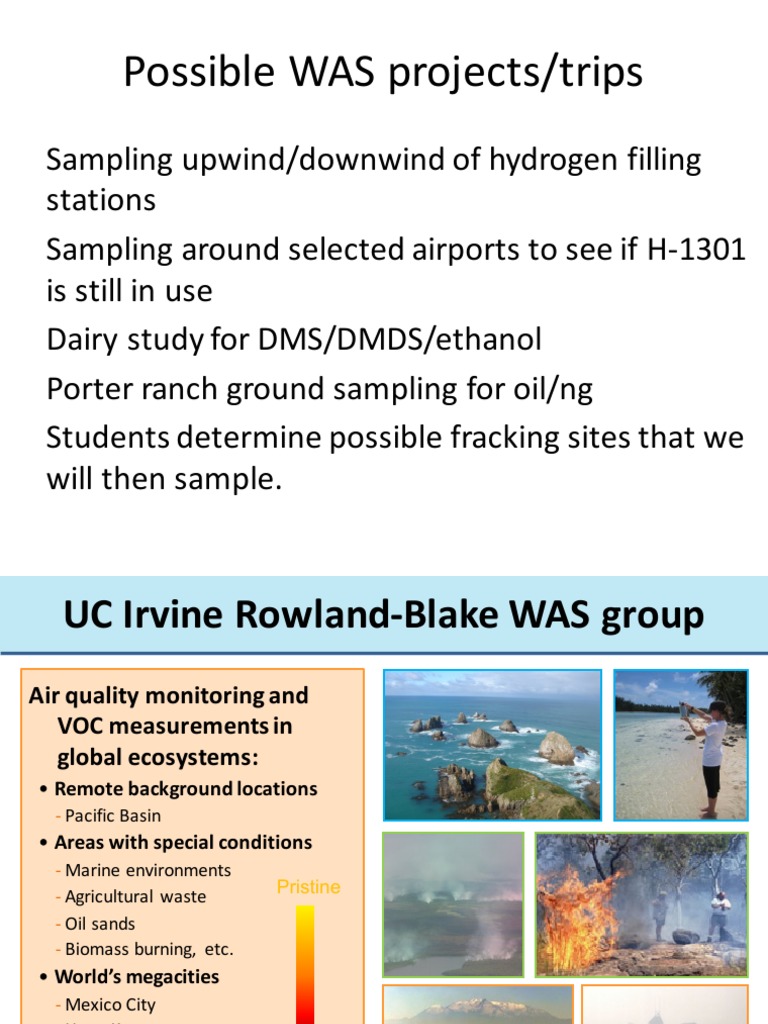 Possible WAS projects/trips

Sampling upwind/downwind of hydrogen filling stations

Sampling around selected airports to see if H-1301 is still in use

Dairy study for DMS/DMDS/ethanol

Porter ranch ground sampling for oil/ng

Students determine possible fracking sites that we will then sample.

UC Irvine Rowland-Blake WAS group

Air quality monitoring and VOC measurements in global ecosystems:

• Remote background locations
- Pacific Basin
• Areas with special conditions
- Marine environments
- Agricultural waste
- Oil sands
- Biomass burning, etc.
• World's megacities
- Mexico City

Pristine